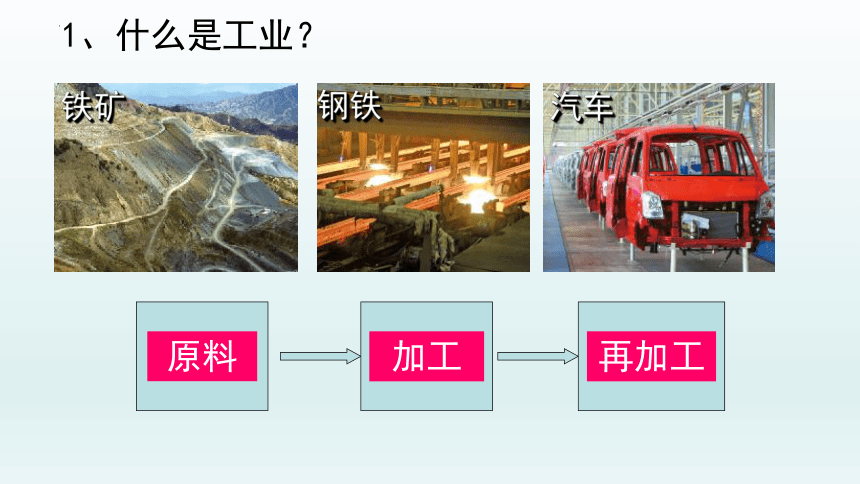 1、什么是工业？

铁矿

钢铁

汽车

原料

加工

再加工